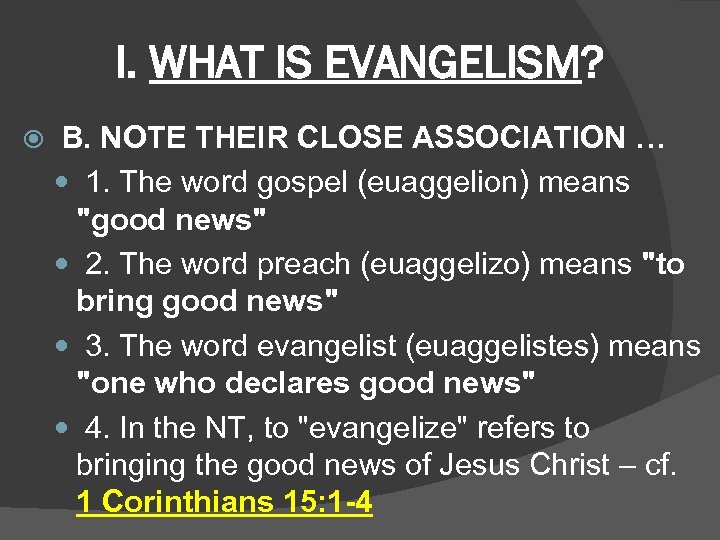 I. WHAT IS EVANGELISM?

B. NOTE THEIR CLOSE ASSOCIATION …

1. The word gospel (euaggelion) means "good news"

2. The word preach (euaggelizo) means "to bring good news"

3. The word evangelist (euaggelistes) means "one who declares good news"

4. In the NT, to "evangelize" refers to bringing the good news of Jesus Christ – cf. 1 Corinthians 15:1-4